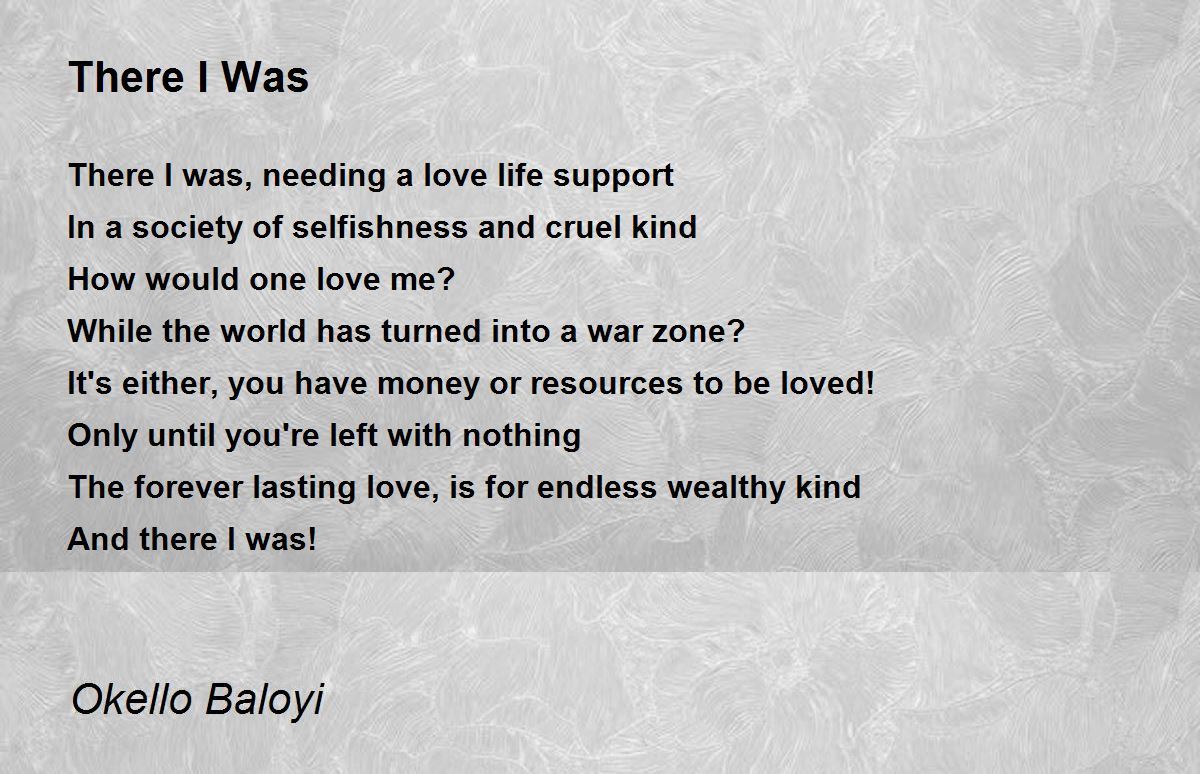 There I Was

There I was, needing a love life support
In a society of selfishness and cruel kind
How would one love me?
While the world has turned into a war zone?
It's either, you have money or resources to be loved!
Only until you're left with nothing
The forever lasting love, is for endless wealthy kind
And there I was!

Okello Baloyi